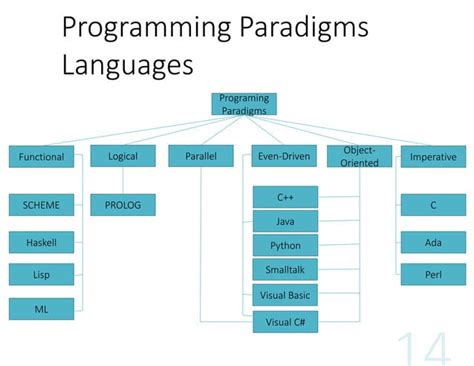 Programming Paradigms Languages

Programing Paradigms

Functional
Logical
Parallel
Even-Driven
Object-Oriented
Imperative

SCHEME
Haskell
Lisp
ML

PROLOG

C++
Java
Python
Smalltalk
Visual Basic
Visual C#

C
Ada
Perl

14